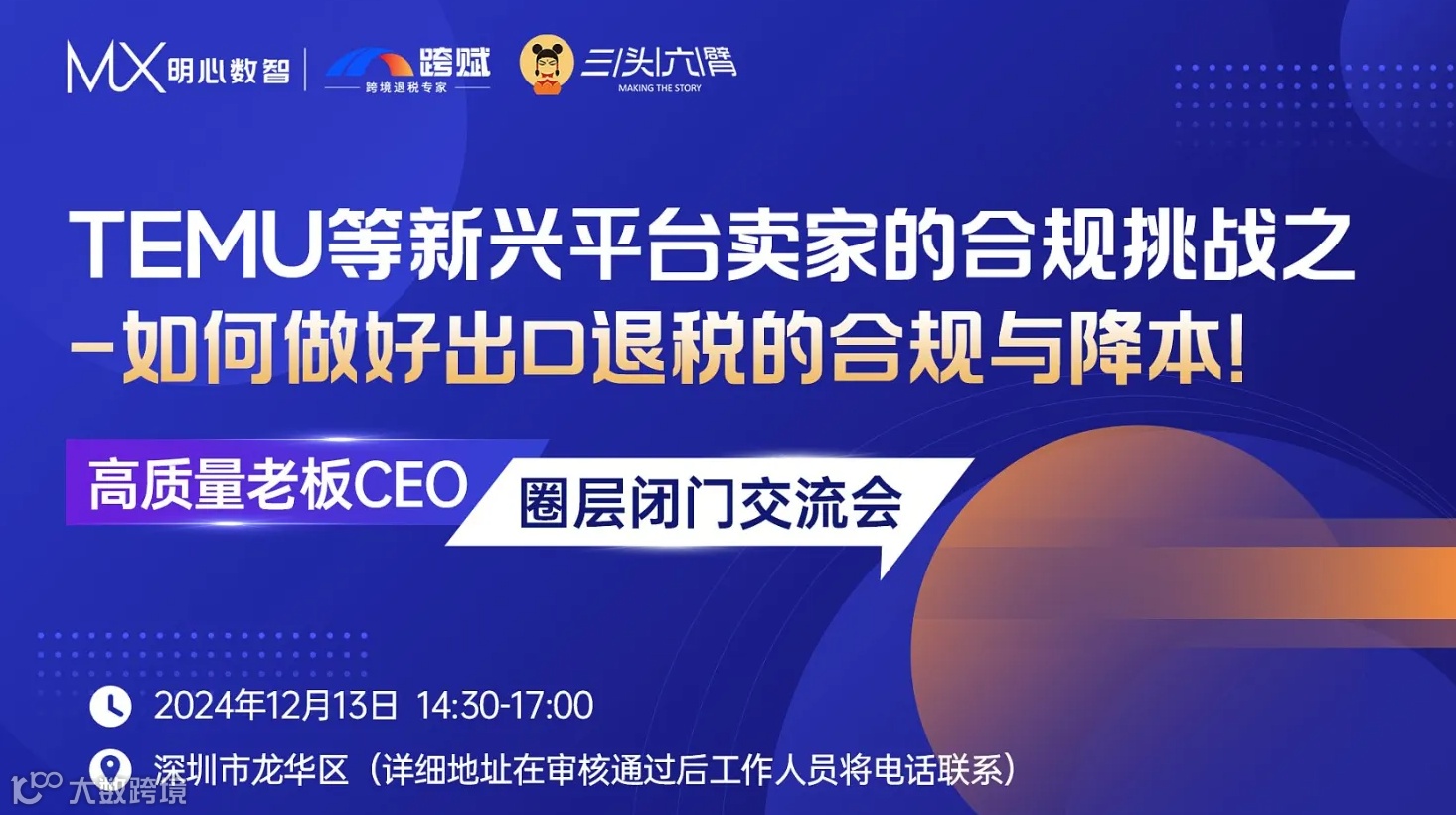 MX 明心数智 跨赋 跨境退税专家 三头六臂 MAKING THE STORY

TEMU等新兴平台卖家的合规挑战之 -如何做好出口退税的合规与降本!

高质量老板CEO

圈层闭门交流会

2024年12月13日 14:30-17:00

深圳市龙华区（详细地址在审核通过后工作人员将电话联系）

大数跨境